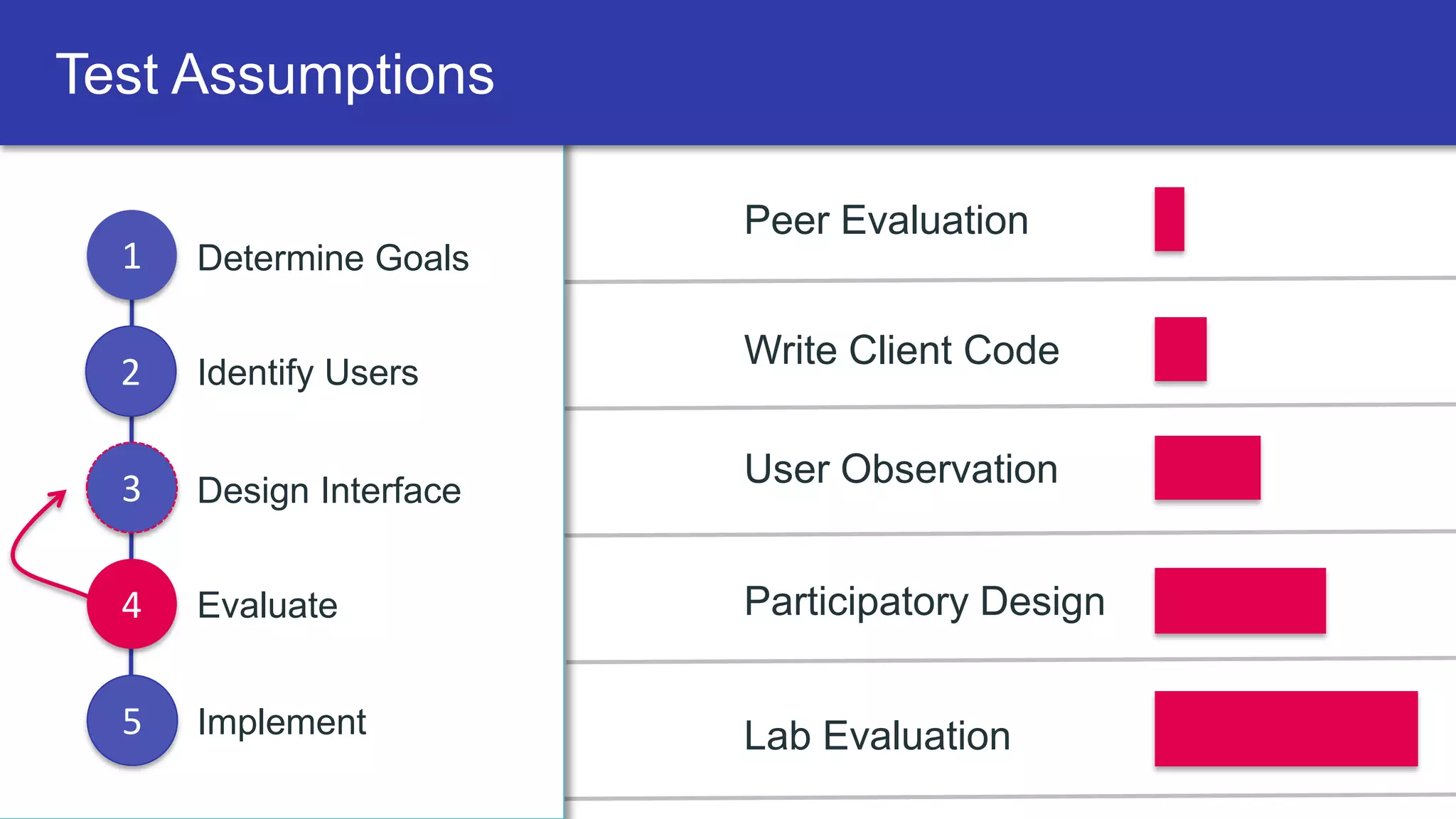 Test Assumptions

1 Determine Goals

2 Identify Users

3 Design Interface

4 Evaluate

5 Implement

Peer Evaluation

Write Client Code

User Observation

Participatory Design

Lab Evaluation